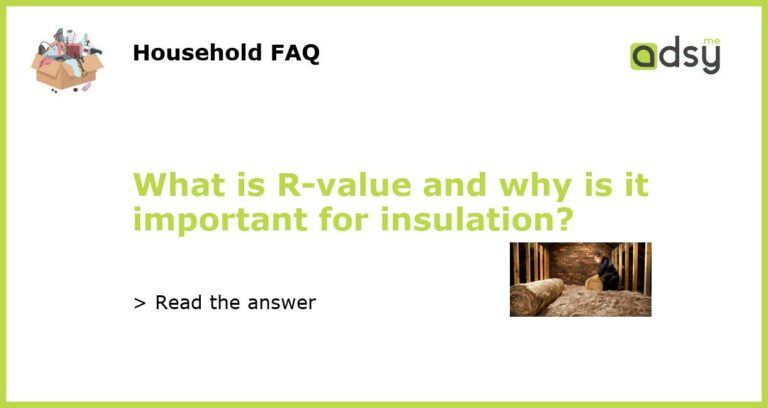 Household FAQ

adsy.me

What is R-value and why is it important for insulation?

> Read the answer